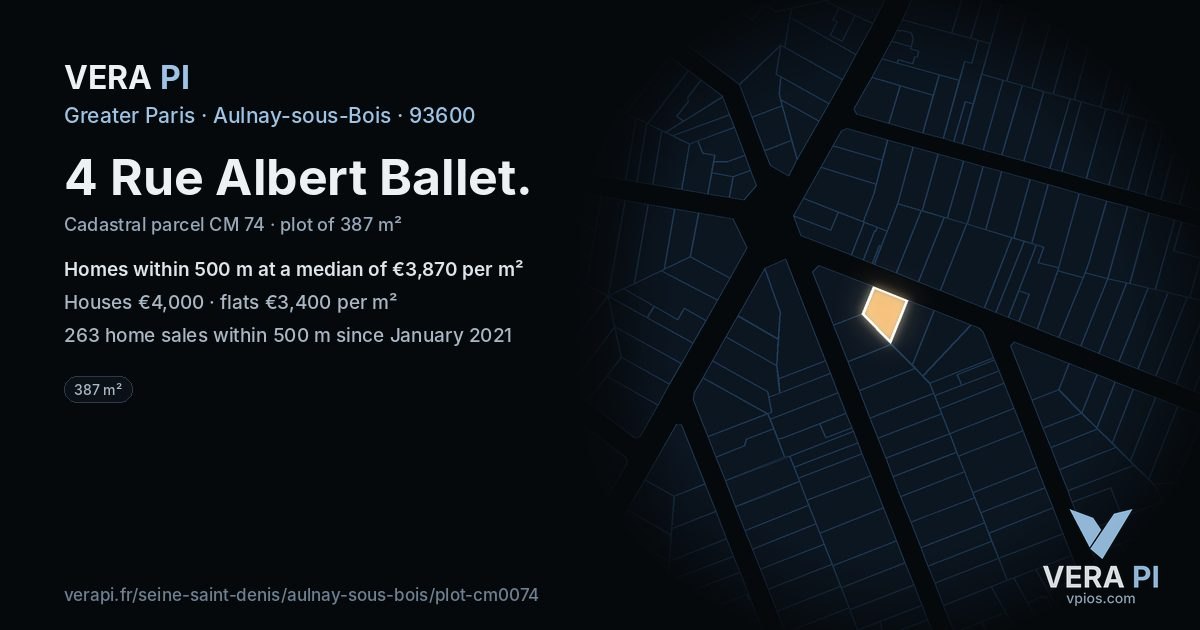 VERA PI

Greater Paris · Aulnay-sous-Bois · 93600

4 Rue Albert Ballet.

Cadastral parcel CM 74 · plot of 387 m²

Homes within 500 m at a median of €3,870 per m²

Houses €4,000 · flats €3,400 per m²

263 home sales within 500 m since January 2021

387 m²

verapi.fr/seine-saint-denis/aulnay-sous-bois/plot-cm0074

VERA PI
vpios.com